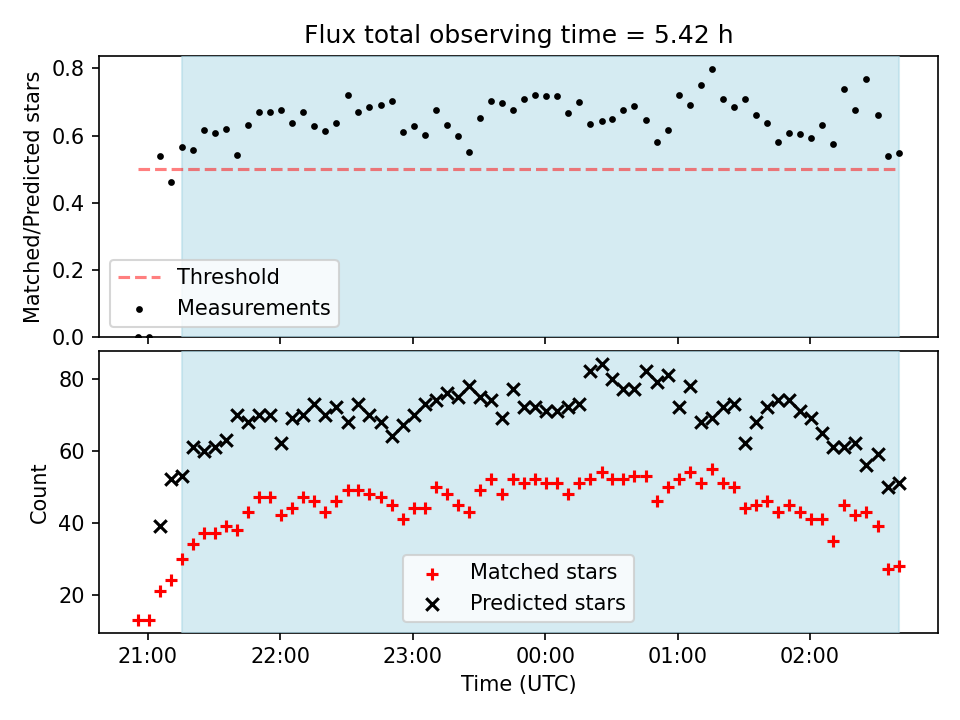 Flux total observing time = 5.42 h

Matched/Predicted stars

0.8
0.6
0.4
0.2
0.0

Threshold
Measurements

Count

80
60
40
20

Matched stars
Predicted stars

21:00
22:00
23:00
00:00
01:00
02:00

Time (UTC)